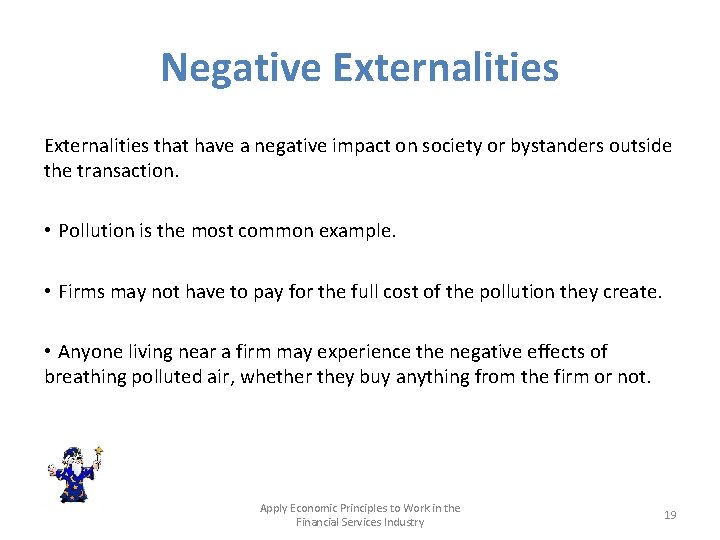 Negative Externalities

Externalities that have a negative impact on society or bystanders outside the transaction.

• Pollution is the most common example.

• Firms may not have to pay for the full cost of the pollution they create.

• Anyone living near a firm may experience the negative effects of breathing polluted air, whether they buy anything from the firm or not.

Apply Economic Principles to Work in the Financial Services Industry

19